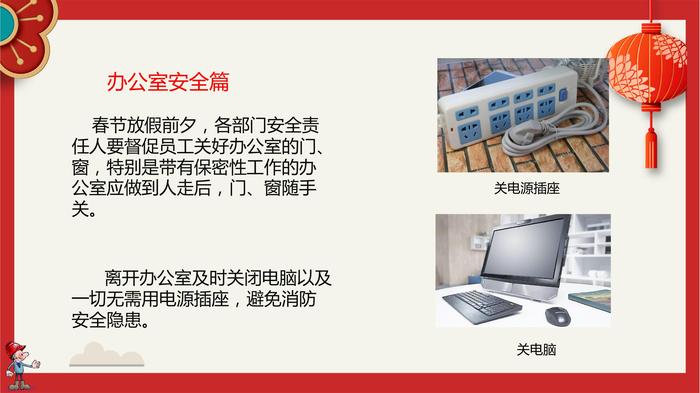 办公室安全篇

春节放假前夕，各部门安全责任人要督促员工关好办公室的门、窗，特别是带有保密性工作的办公室应做到人走后，门、窗随手关。

离开办公室及时关闭电脑以及一切无需用电源插座，避免消防安全隐患。

关电源插座

关电脑